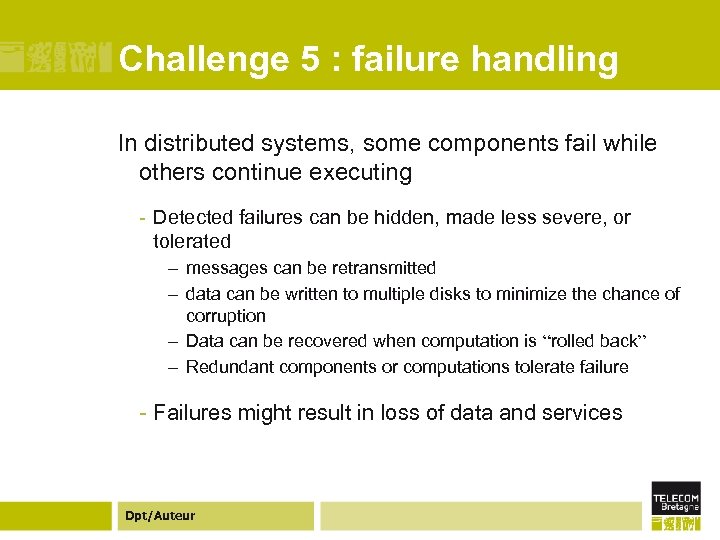 Challenge 5 : failure handling

In distributed systems, some components fail while others continue executing

- Detected failures can be hidden, made less severe, or tolerated
– messages can be retransmitted
– data can be written to multiple disks to minimize the chance of corruption
– Data can be recovered when computation is “rolled back”
– Redundant components or computations tolerate failure

- Failures might result in loss of data and services

Dpt/Auteur

TELECOM Bretagne